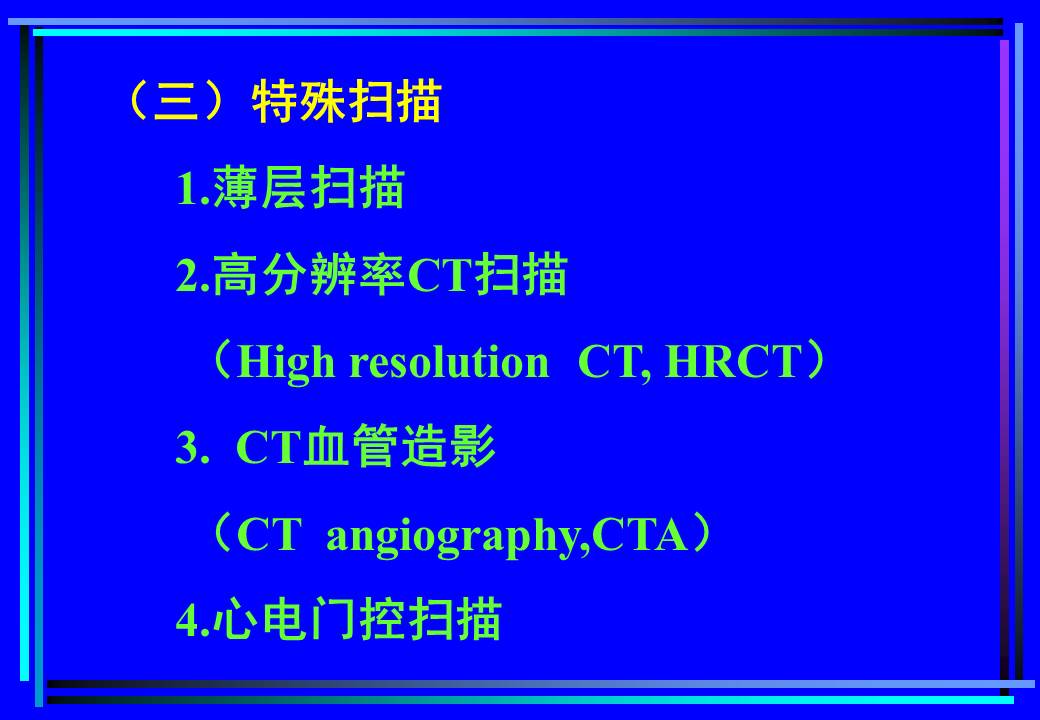 （三）特殊扫描

1.薄层扫描

2.高分辨率CT扫描

（High resolution CT, HRCT）

3. CT血管造影

（CT angiography,CTA）

4.心电门控扫描